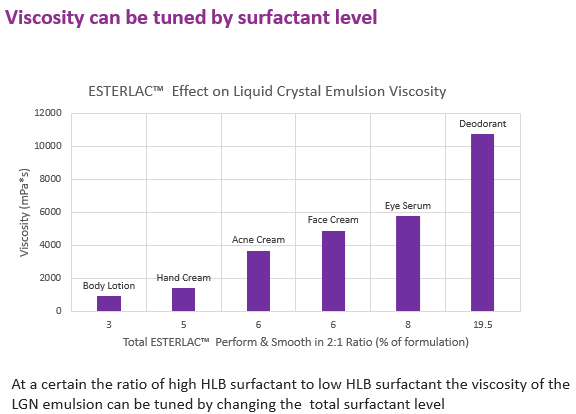 Viscosity can be tuned by surfactant level

ESTERLAC™ Effect on Liquid Crystal Emulsion Viscosity

Viscosity (mPa*s)

12000
10000
8000
6000
4000
2000
0

Body Lotion
Hand Cream
Acne Cream
Face Cream
Eye Serum
Deodorant

3
5
6
6
8
19.5

Total ESTERLAC™ Perform & Smooth in 2:1 Ratio (% of formulation)

At a certain the ratio of high HLB surfactant to low HLB surfactant the viscosity of the LGN emulsion can be tuned by changing the total surfactant level